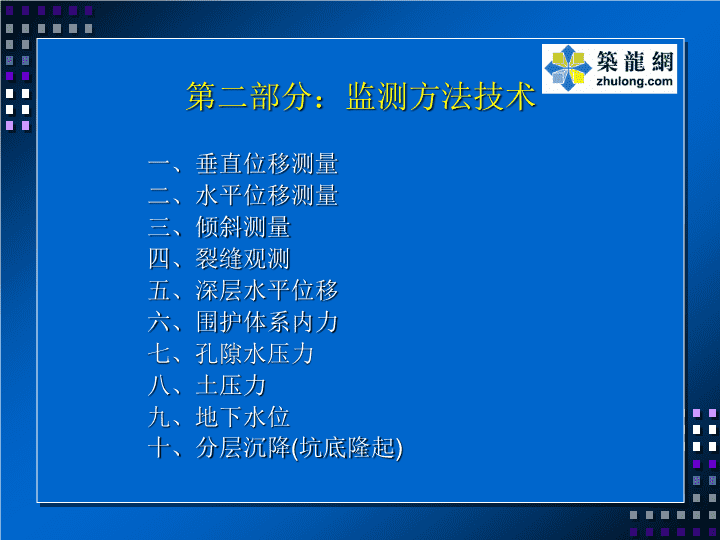 築龍網
zhulong.com

第二部分：监测方法技术

一、垂直位移测量
二、水平位移测量
三、倾斜测量
四、裂缝观测
五、深层水平位移
六、围护体系内力
七、孔隙水压力
八、土压力
九、地下水位
十、分层沉降(坑底隆起)